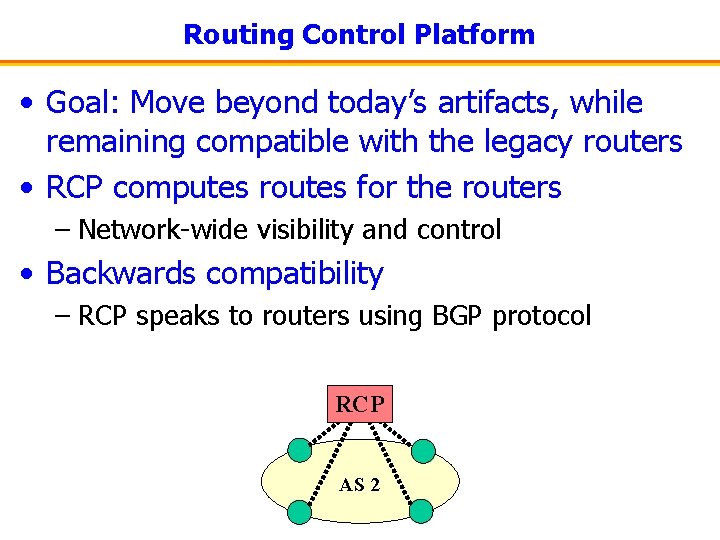 Routing Control Platform

• Goal: Move beyond today's artifacts, while remaining compatible with the legacy routers
• RCP computes routes for the routers
– Network-wide visibility and control
• Backwards compatibility
– RCP speaks to routers using BGP protocol

RCP

AS 2